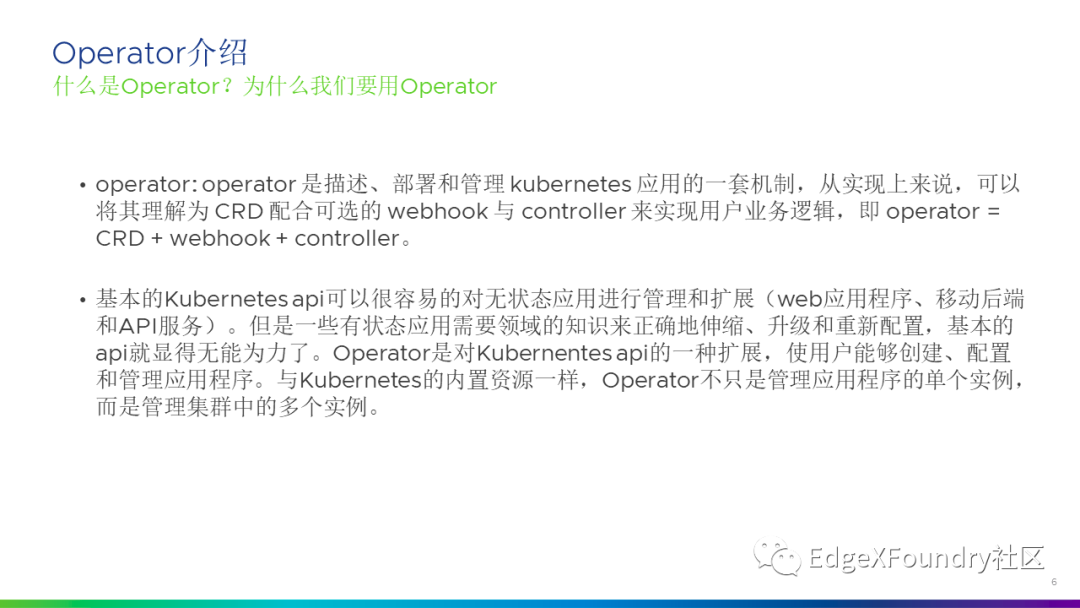 Operator介绍
什么是Operator？为什么我们要用Operator

• operator: operator 是描述、部署和管理 kubernetes 应用的一套机制，从实现上来说，可以将其理解为 CRD 配合可选的 webhook 与 controller 来实现用户业务逻辑，即 operator = CRD + webhook + controller。

• 基本的Kubernetes api可以很容易的对无状态应用进行管理和扩展（web应用程序、移动后端和API服务）。但是一些有状态应用需要领域的知识来正确地伸缩、升级和重新配置，基本的api就显得无能为力了。Operator是对Kubernentes api的一种扩展，使用户能够创建、配置和管理应用程序。与Kubernetes的内置资源一样，Operator不只是管理应用程序的单个实例，而是管理集群中的多个实例。

EdgeXFoundry社区

6